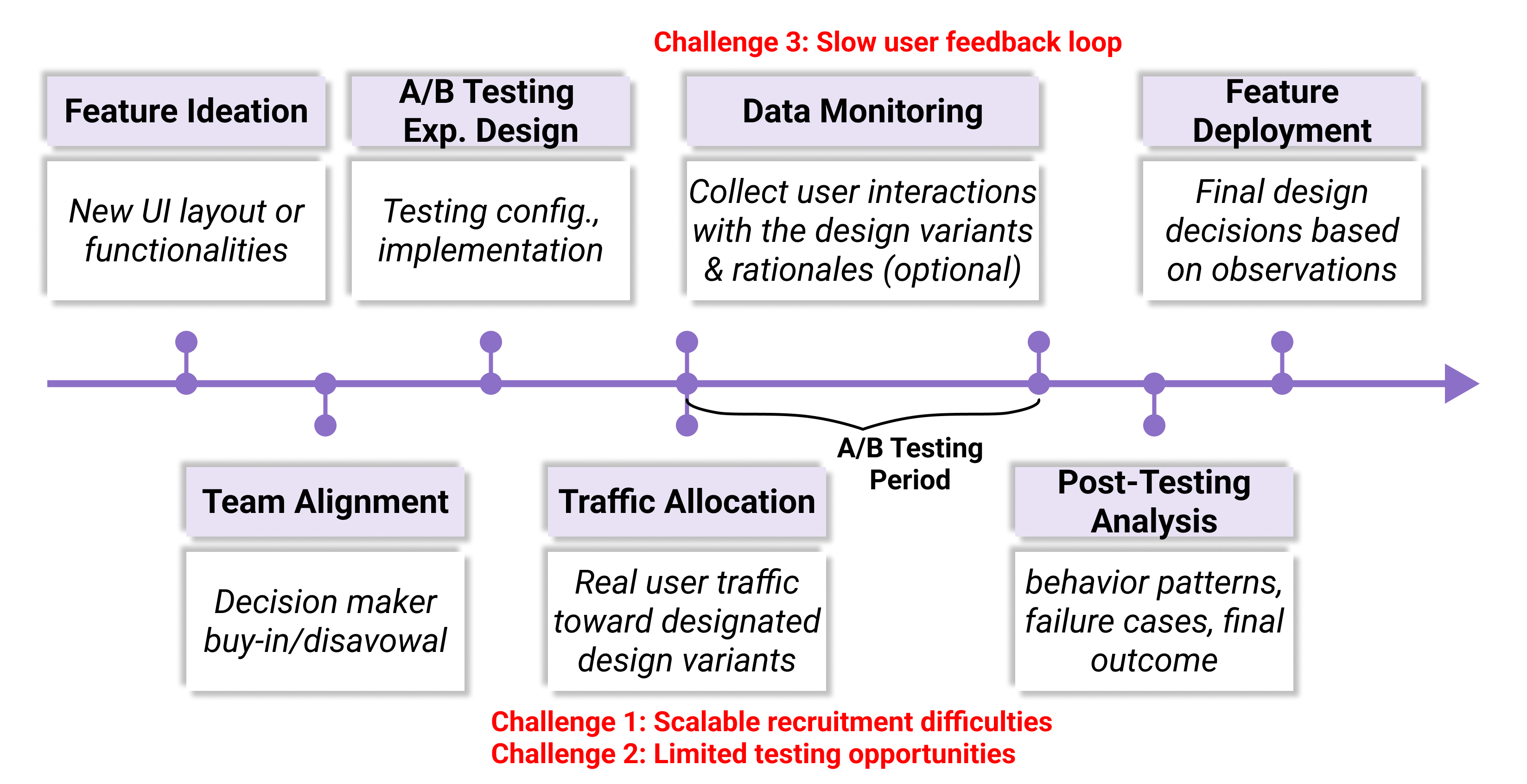 Challenge 3: Slow user feedback loop

Feature Ideation

New UI layout or functionalities

A/B Testing Exp. Design

Testing config., implementation

Data Monitoring

Collect user interactions with the design variants & rationales (optional)

Feature Deployment

Final design decisions based on observations

A/B Testing Period

Team Alignment

Decision maker buy-in/disavowal

Traffic Allocation

Real user traffic toward designated design variants

Post-Testing Analysis

behavior patterns, failure cases, final outcome

Challenge 1: Scalable recruitment difficulties
Challenge 2: Limited testing opportunities